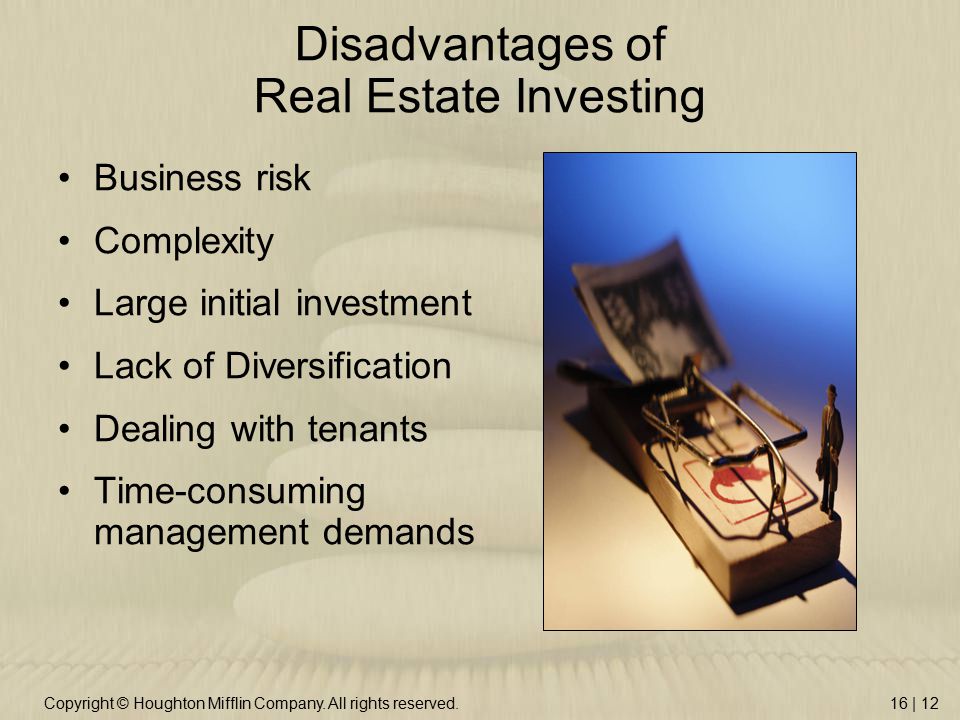 Disadvantages of
Real Estate Investing

• Business risk
• Complexity
• Large initial investment
• Lack of Diversification
• Dealing with tenants
• Time-consuming management demands

Copyright © Houghton Mifflin Company. All rights reserved.

16 | 12